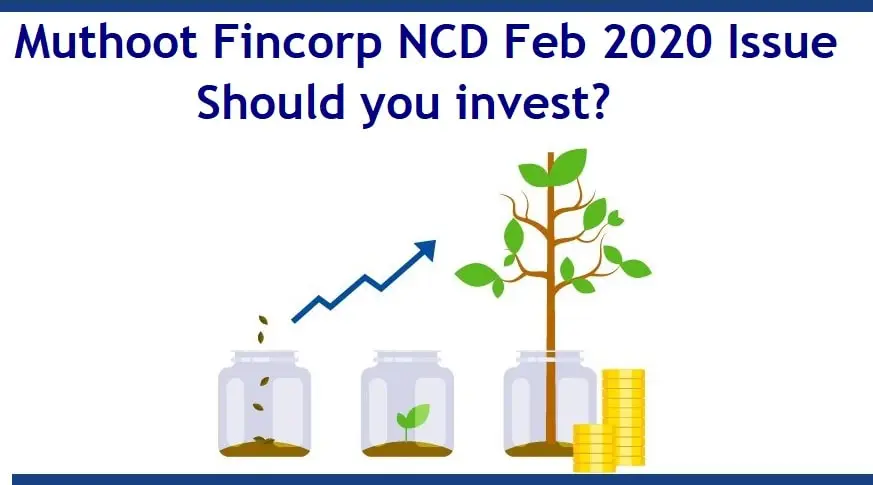 Muthoot Fincorp NCD Feb 2020 Issue
Should you invest?